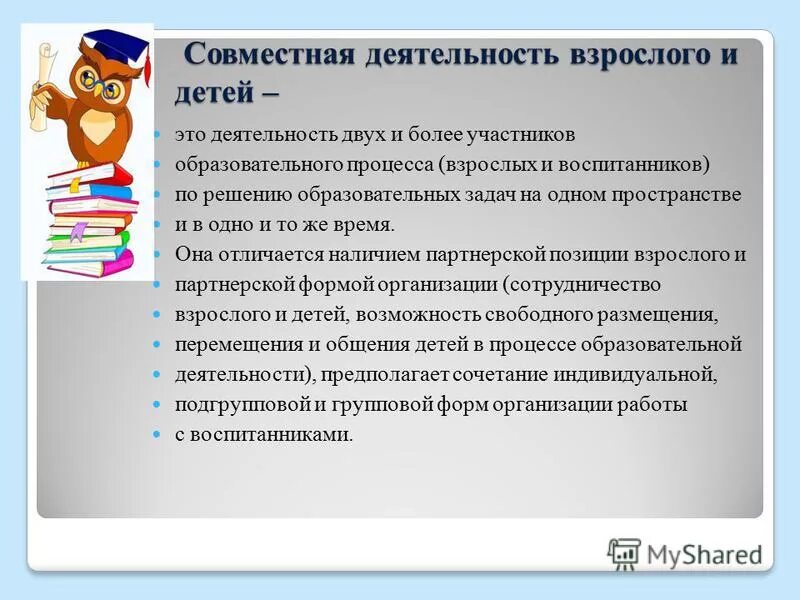 Совместная деятельность взрослого и детей –

- это деятельность двух и более участников
- образовательного процесса (взрослых и воспитанников)
- по решению образовательных задач на одном пространстве
- и в одно и то же время.
- Она отличается наличием партнерской позиции взрослого и
- партнерской формой организации (сотрудничество
- взрослого и детей, возможность свободного размещения,
- перемещения и общения детей в процессе образовательной
- деятельности), предполагает сочетание индивидуальной,
- подгрупповой и групповой форм организации работы
- с воспитанниками.

MyShared